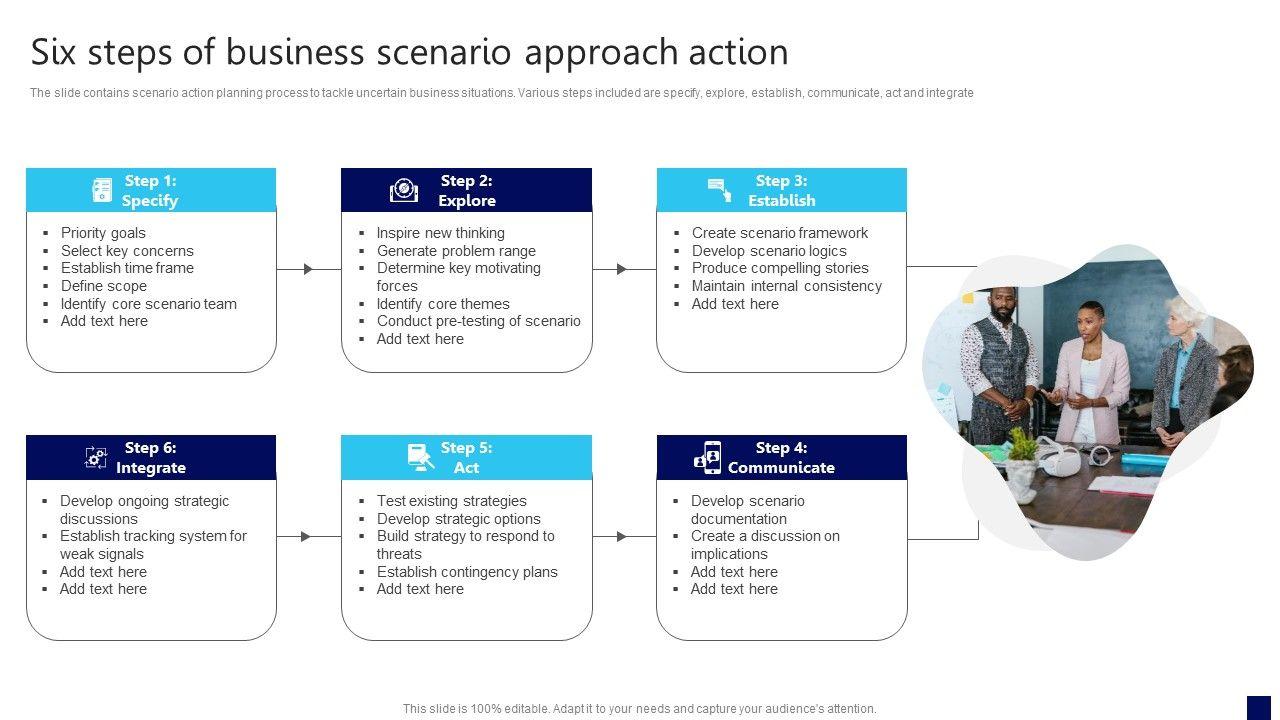 Six steps of business scenario approach action

The slide contains scenario action planning process to tackle uncertain business situations. Various steps included are specify, explore, establish, communicate, act and integrate

Step 1:
Specify

- Priority goals
- Select key concerns
- Establish time frame
- Define scope
- Identify core scenario team
- Add text here

Step 2:
Explore

- Inspire new thinking
- Generate problem range
- Determine key motivating forces
- Identify core themes
- Conduct pre-testing of scenario
- Add text here

Step 3:
Establish

- Create scenario framework
- Develop scenario logics
- Produce compelling stories
- Maintain internal consistency
- Add text here

Step 6:
Integrate

- Develop ongoing strategic discussions
- Establish tracking system for weak signals
- Add text here
- Add text here

Step 5:
Act

- Test existing strategies
- Develop strategic options
- Build strategy to respond to threats
- Establish contingency plans
- Add text here

Step 4:
Communicate

- Develop scenario documentation
- Create a discussion on implications
- Add text here
- Add text here

This slide is 100% editable. Adapt it to your needs and capture your audience's attention.